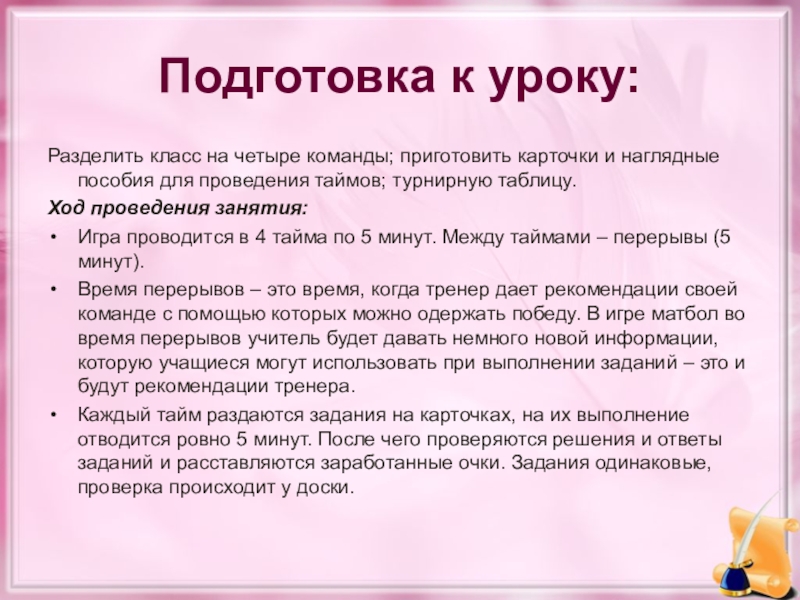 Подготовка к уроку:

Разделить класс на четыре команды; приготовить карточки и наглядные пособия для проведения таймов; турнирную таблицу.

Ход проведения занятия:

• Игра проводится в 4 тайма по 5 минут. Между таймами – перерывы (5 минут).
• Время перерывов – это время, когда тренер дает рекомендации своей команде с помощью которых можно одержать победу. В игре матбол во время перерывов учитель будет давать немного новой информации, которую учащиеся могут использовать при выполнении заданий – это и будут рекомендации тренера.
• Каждый тайм раздаются задания на карточках, на их выполнение отводится ровно 5 минут. После чего проверяются решения и ответы заданий и расставляются заработанные очки. Задания одинаковые, проверка происходит у доски.